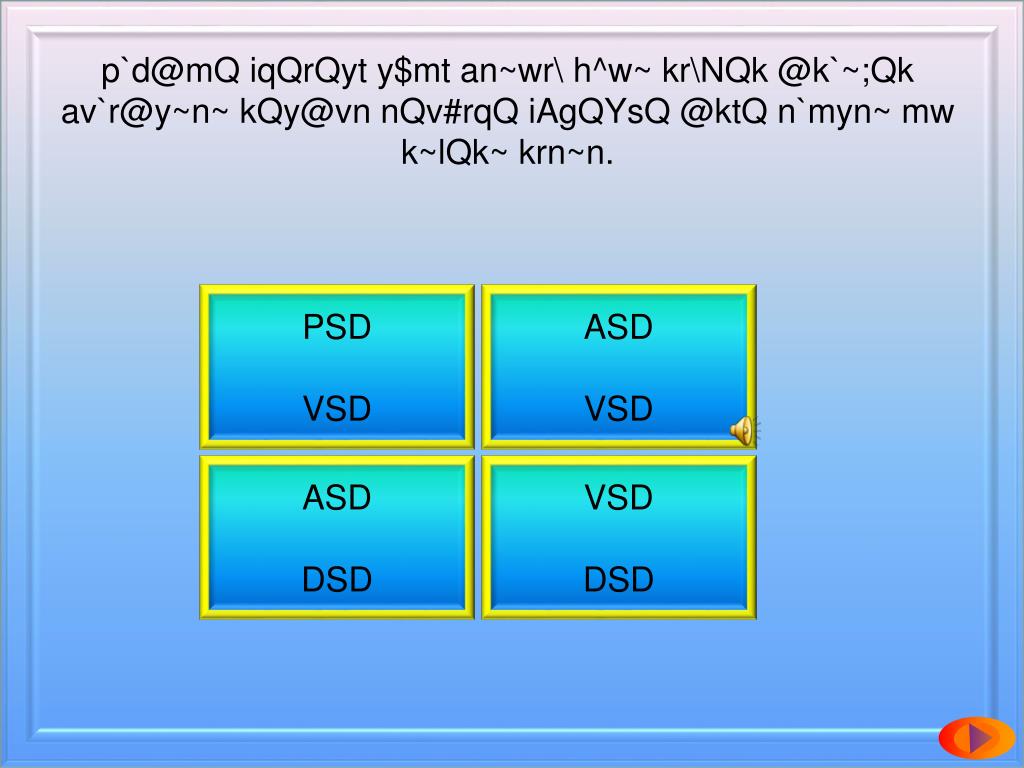 p`d@mQ iqQrQyt y$mt an~wr\ h^w~ kr\NQk @k`~;Qk av`r@y~n~ kQy@vn nQv#rqQ iAgQYsQ @ktQ n`myn~ mw k~lQk~ krn~n.

PSD

VSD

ASD

VSD

ASD

DSD

VSD

DSD